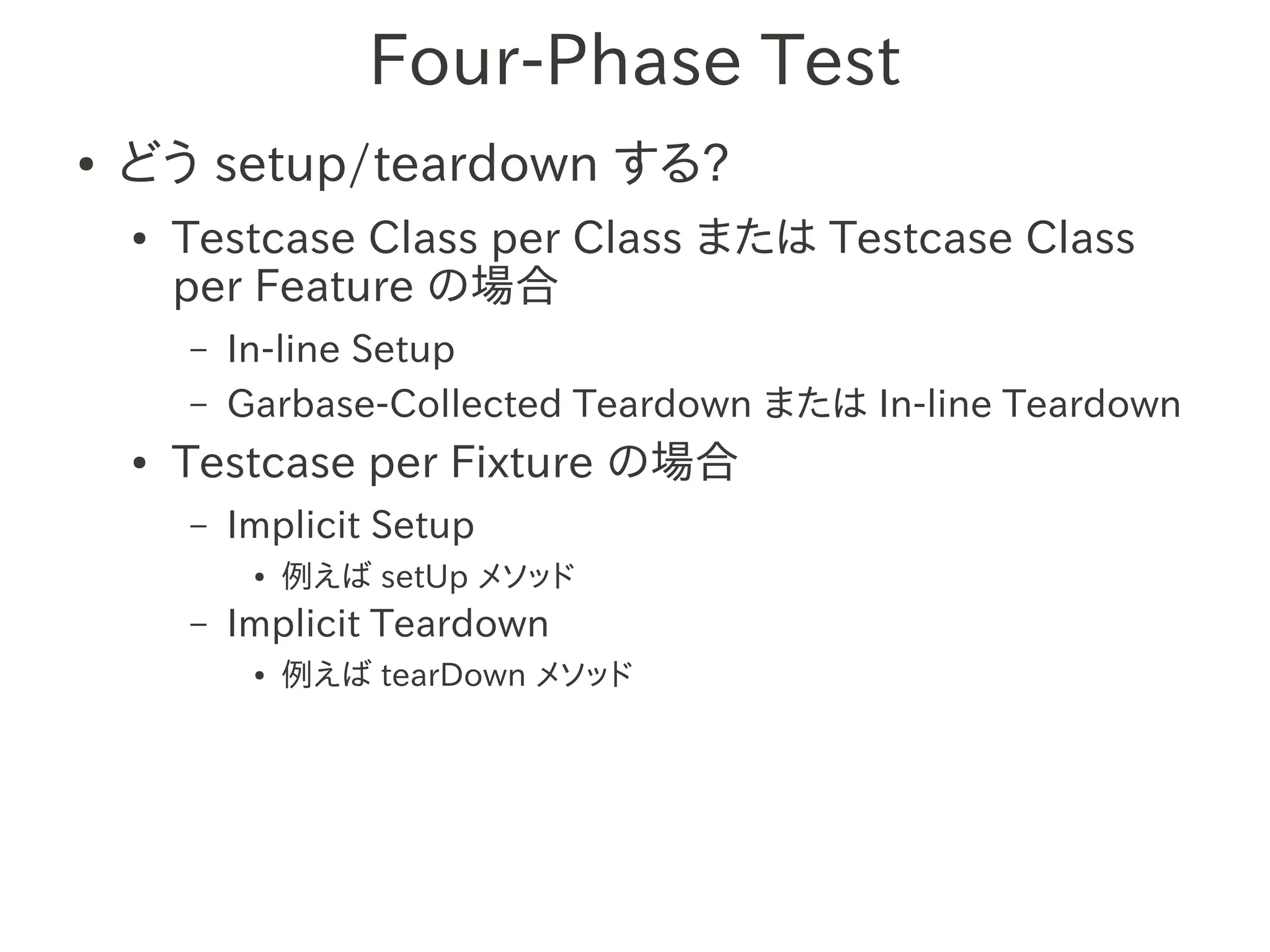 Four-Phase Test

• どう setup/teardown する?

• Testcase Class per Class または Testcase Class per Feature の場合

– In-line Setup

– Garbase-Collected Teardown または In-line Teardown

• Testcase per Fixture の場合

– Implicit Setup

• 例えば setUp メソッド

– Implicit Teardown

• 例えば tearDown メソッド